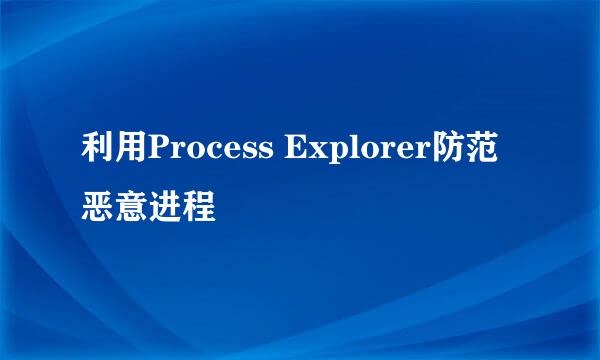 利用Process Explorer防范恶意进程